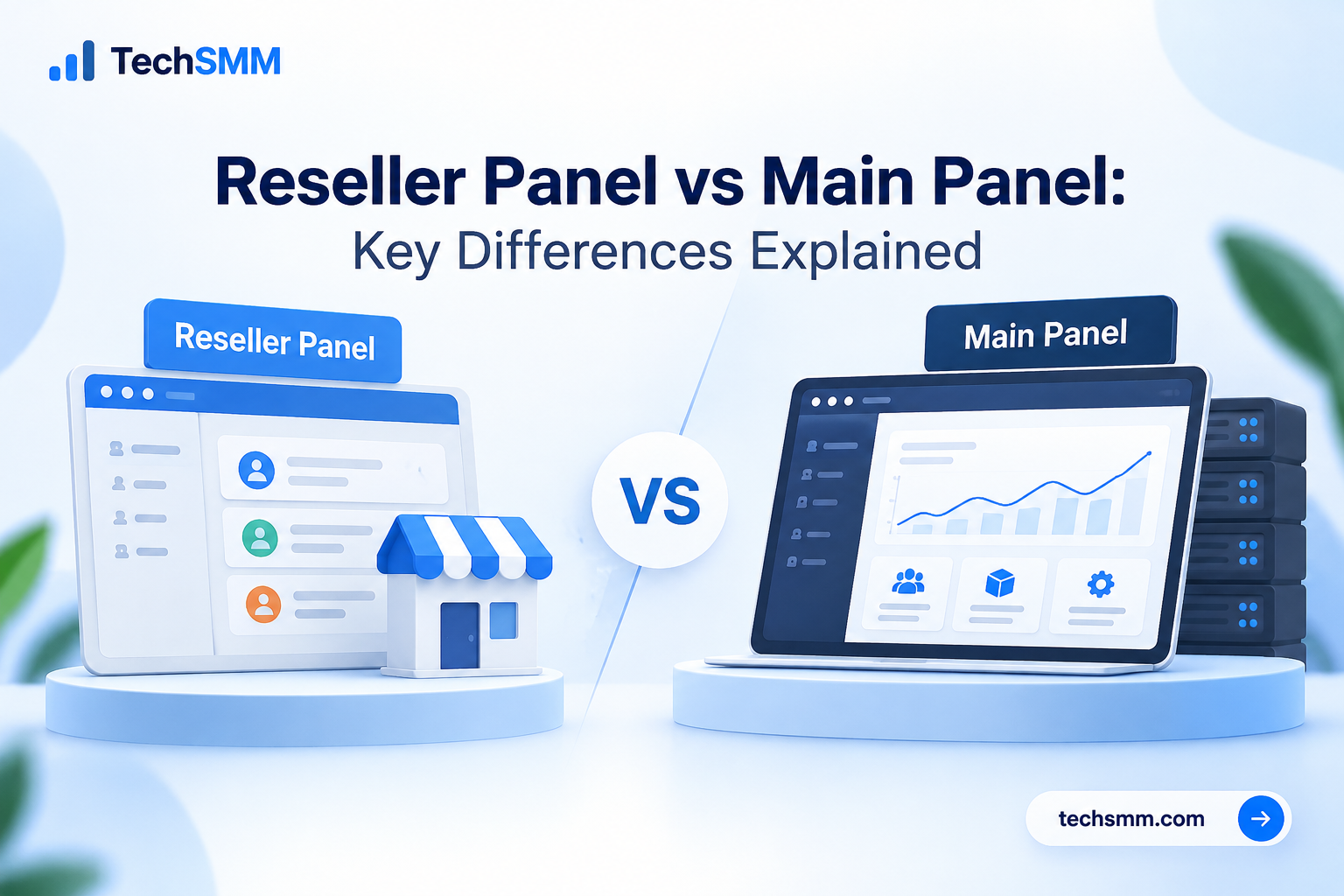 TechSMM

Reseller Panel vs Main Panel:
Key Differences Explained

Reseller Panel

VS

Main Panel

techsmm.com